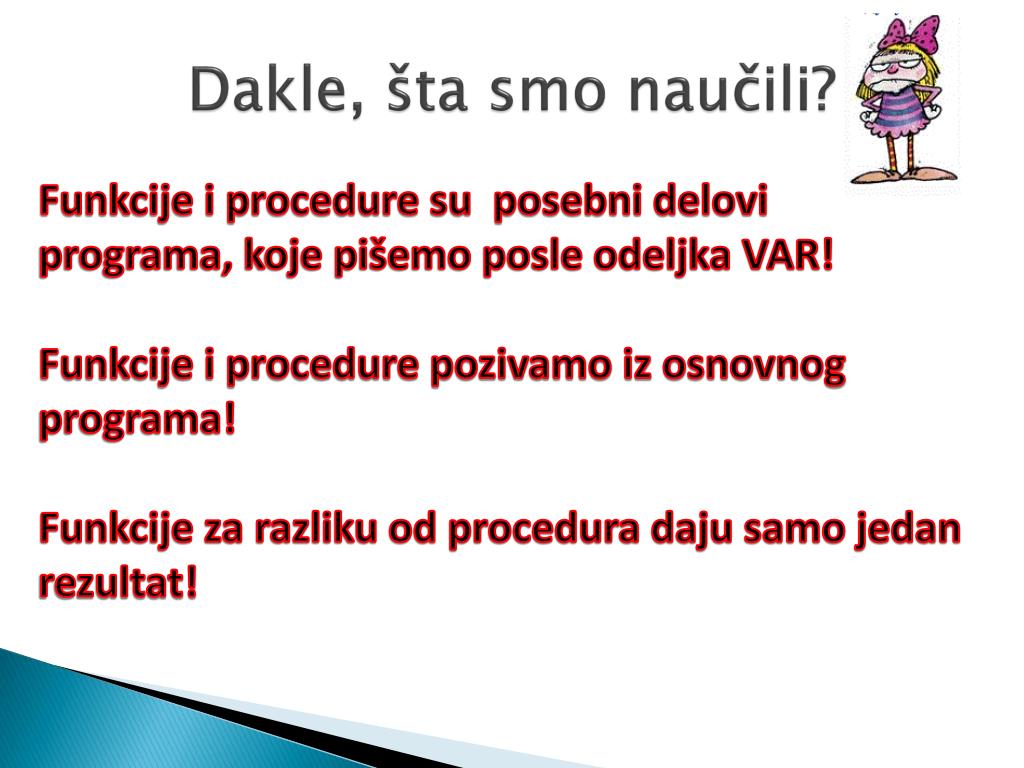 Dakle, šta smo naučili?

Funkcije i procedure su posebni delovi programa, koje pišemo posle odeljka VAR!

Funkcije i procedure pozivamo iz osnovnog programa!

Funkcije za razliku od procedura daju samo jedan rezultat!